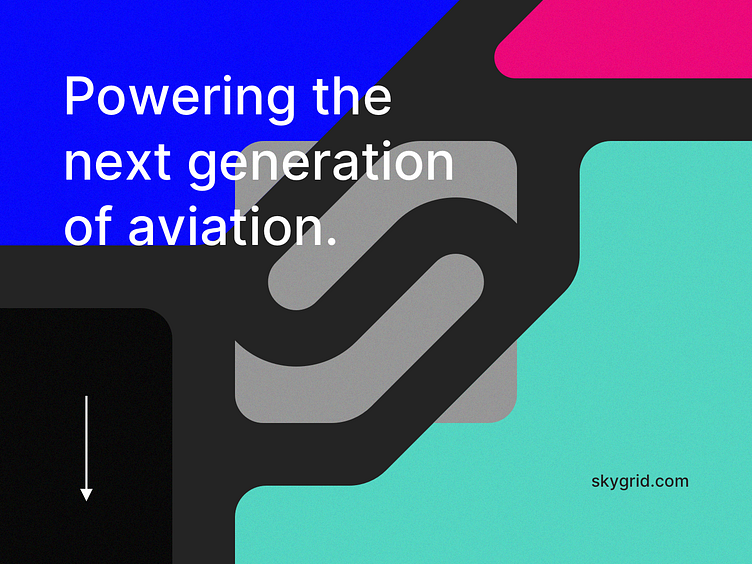 Powering the next generation of aviation.

skygrid.com